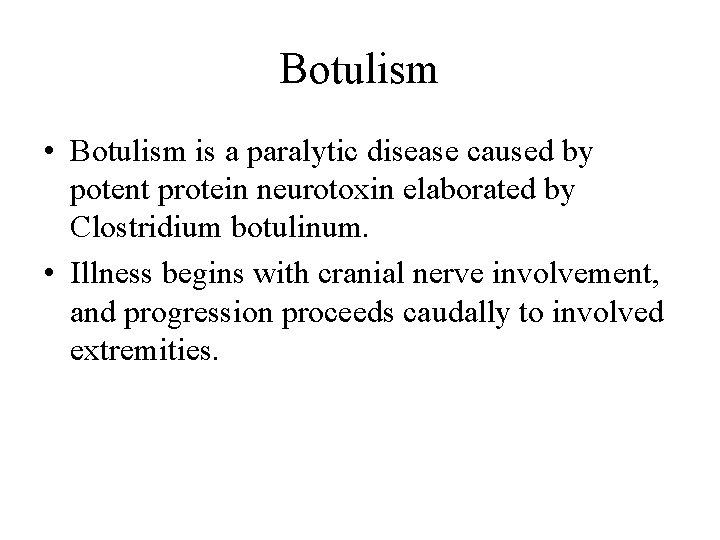 Botulism

• Botulism is a paralytic disease caused by potent protein neurotoxin elaborated by Clostridium botulinum.

• Illness begins with cranial nerve involvement, and progression proceeds caudally to involved extremities.